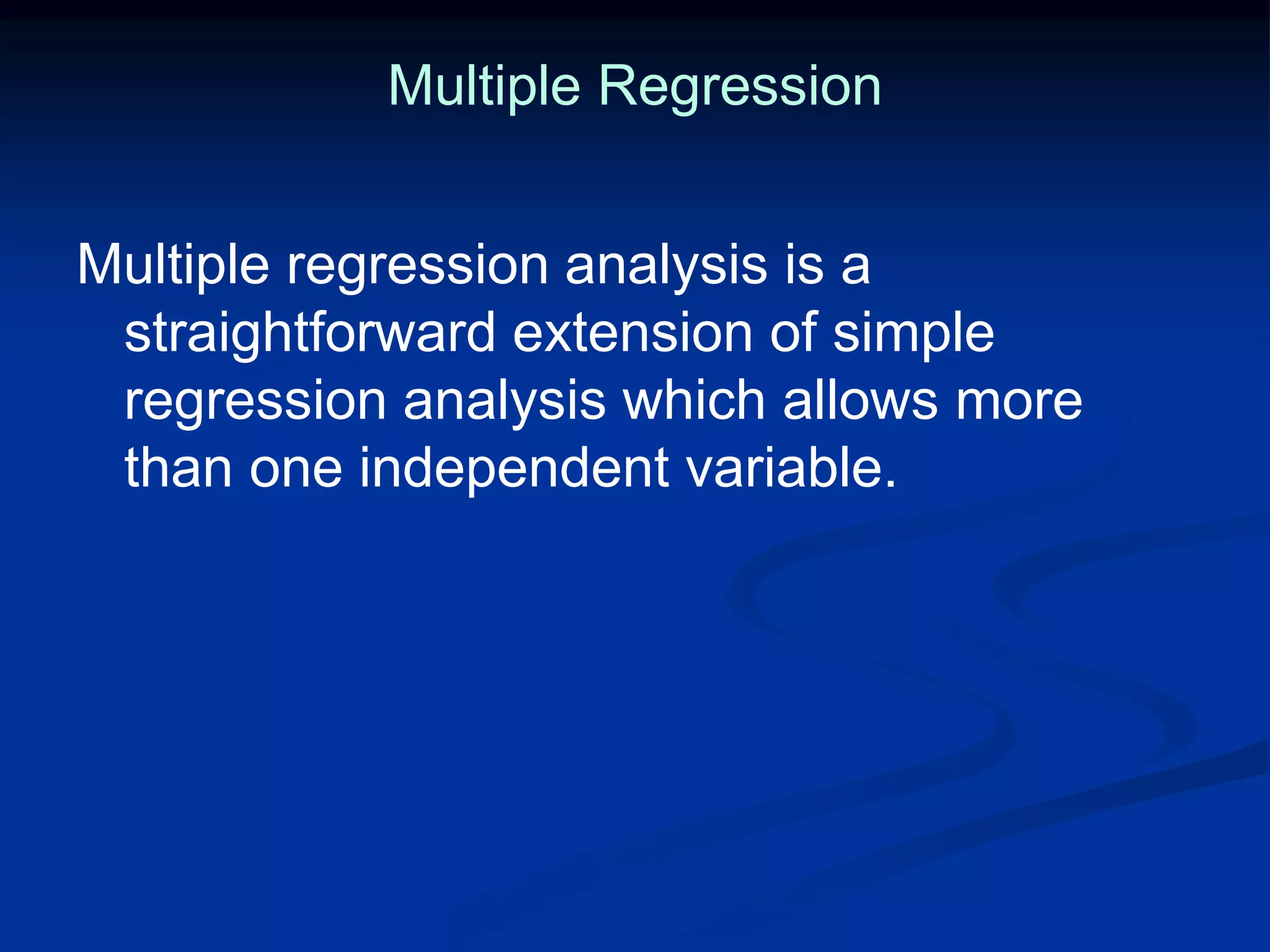 Multiple Regression

Multiple regression analysis is a straightforward extension of simple regression analysis which allows more than one independent variable.